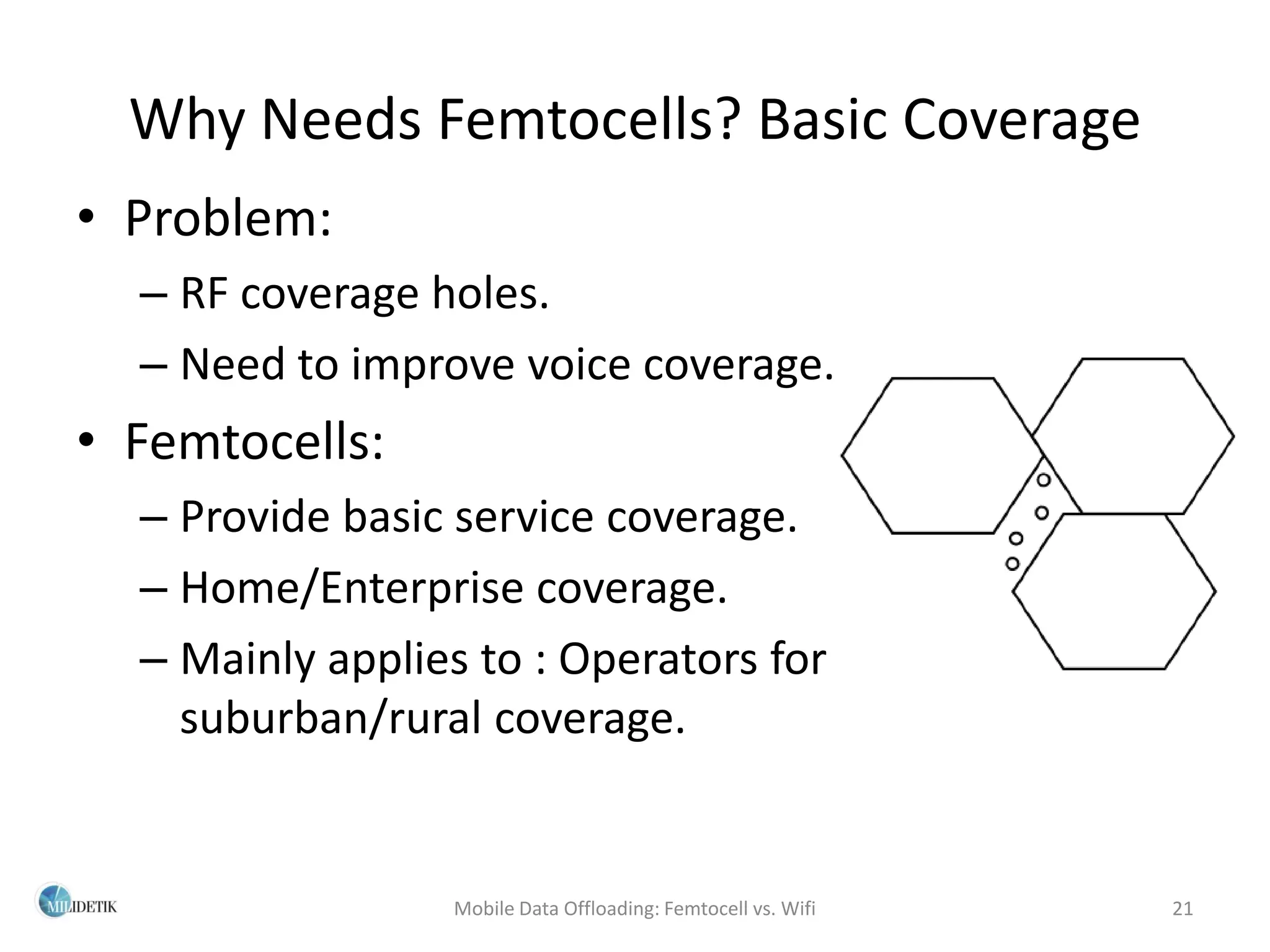 Why Needs Femtocells? Basic Coverage

• Problem:
– RF coverage holes.
– Need to improve voice coverage.

• Femtocells:
– Provide basic service coverage.
– Home/Enterprise coverage.
– Mainly applies to : Operators for suburban/rural coverage.

MILIDETIK

Mobile Data Offloading: Femtocell vs. Wifi

21